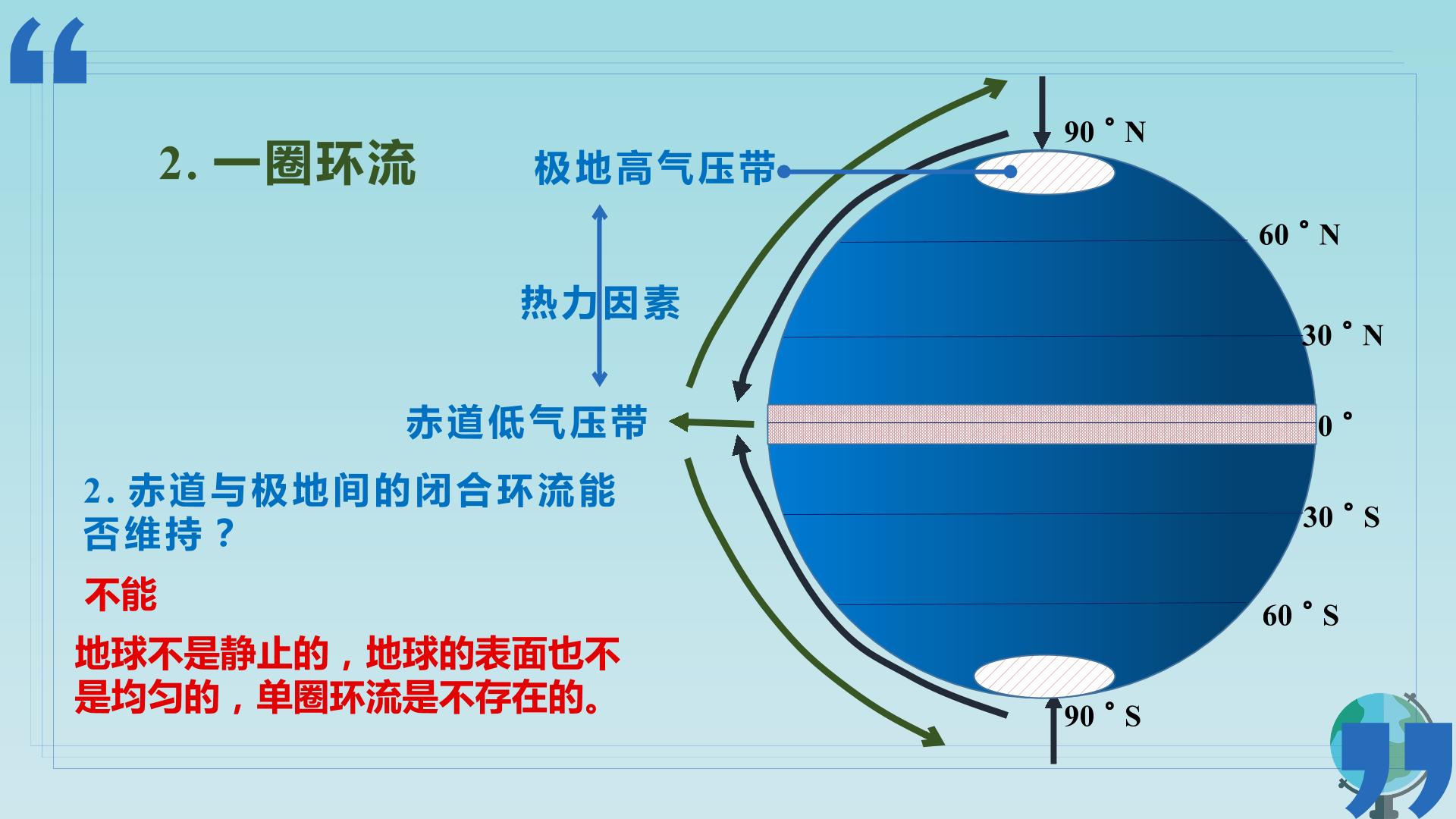 2.一圈环流

极地高气压带

热力因素

赤道低气压带

2.赤道与极地间的闭合环流能否维持？

不能

地球不是静止的，地球的表面也不是均匀的，单圈环流是不存在的。

90°N

60°N

30°N

0°

30°S

60°S

90°S